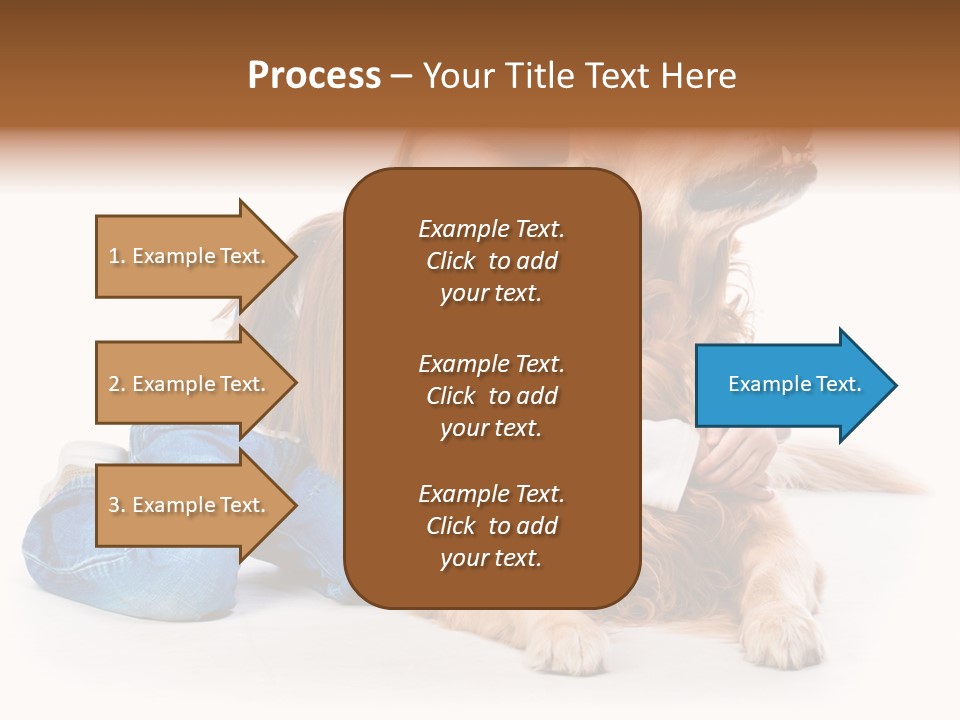 Process – Your Title Text Here

1. Example Text.

2. Example Text.

3. Example Text.

Example Text. Click to add your text.

Example Text. Click to add your text.

Example Text. Click to add your text.

Example Text.